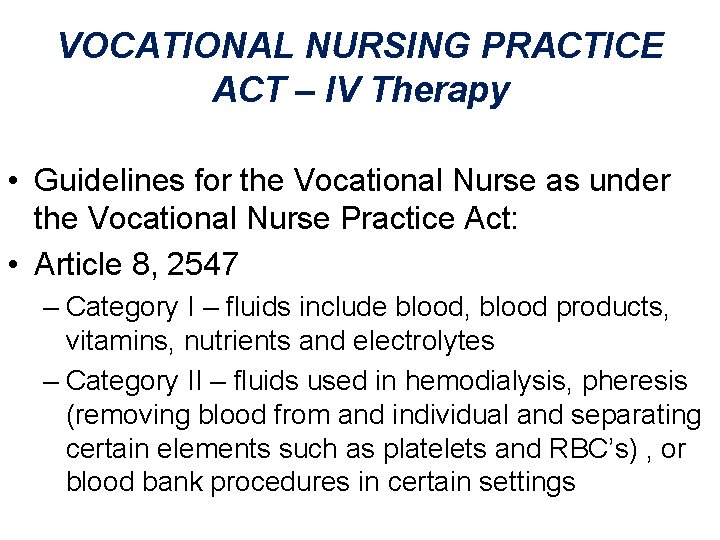 VOCATIONAL NURSING PRACTICE ACT – IV Therapy

• Guidelines for the Vocational Nurse as under the Vocational Nurse Practice Act:

• Article 8, 2547

– Category I – fluids include blood, blood products, vitamins, nutrients and electrolytes

– Category II – fluids used in hemodialysis, pheresis (removing blood from and individual and separating certain elements such as platelets and RBC's) , or blood bank procedures in certain settings